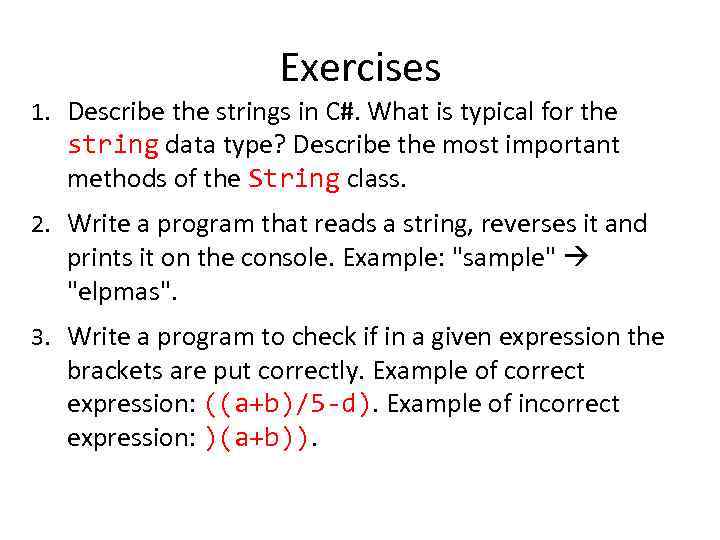 Exercises

1. Describe the strings in C#. What is typical for the string data type? Describe the most important methods of the String class.

2. Write a program that reads a string, reverses it and prints it on the console. Example: "sample" → "elpmas".

3. Write a program to check if in a given expression the brackets are put correctly. Example of correct expression: ((a+b)/5-d). Example of incorrect expression: )(a+b)).